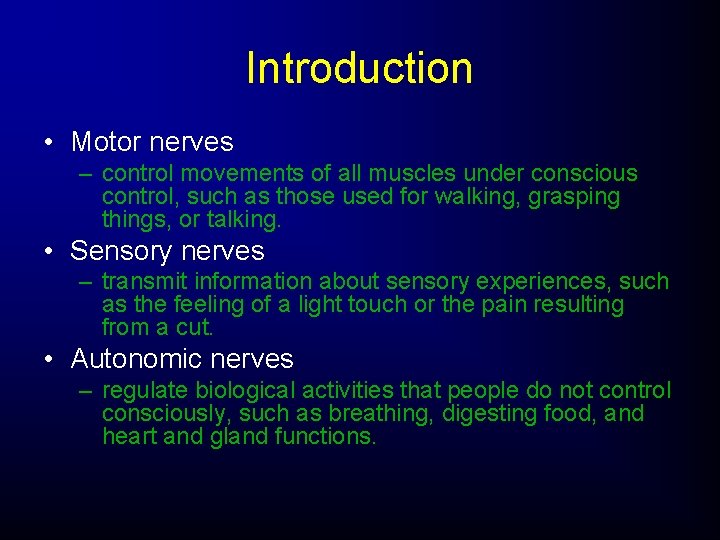 Introduction

• Motor nerves
– control movements of all muscles under conscious control, such as those used for walking, grasping things, or talking.

• Sensory nerves
– transmit information about sensory experiences, such as the feeling of a light touch or the pain resulting from a cut.

• Autonomic nerves
– regulate biological activities that people do not control consciously, such as breathing, digesting food, and heart and gland functions.